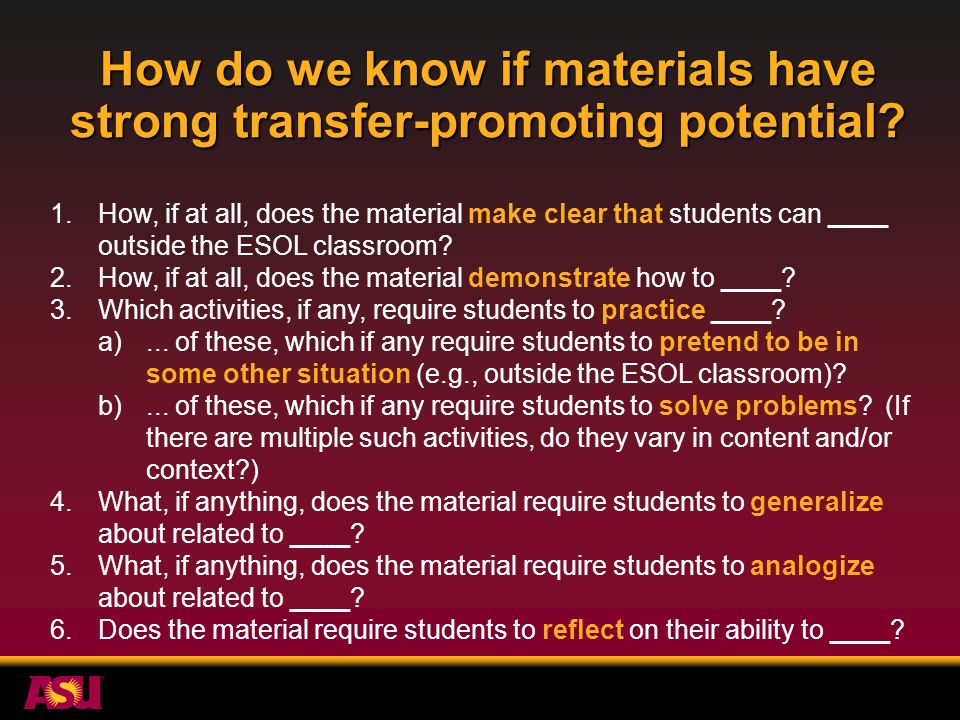 How do we know if materials have strong transfer-promoting potential?

1. How, if at all, does the material make clear that students can ____ outside the ESOL classroom?
2. How, if at all, does the material demonstrate how to ____?
3. Which activities, if any, require students to practice ____?
a) ... of these, which if any require students to pretend to be in some other situation (e.g., outside the ESOL classroom)?
b) ... of these, which if any require students to solve problems? (If there are multiple such activities, do they vary in content and/or context?)
4. What, if anything, does the material require students to generalize about related to ____?
5. What, if anything, does the material require students to analogize about related to ____?
6. Does the material require students to reflect on their ability to ____?

ASU